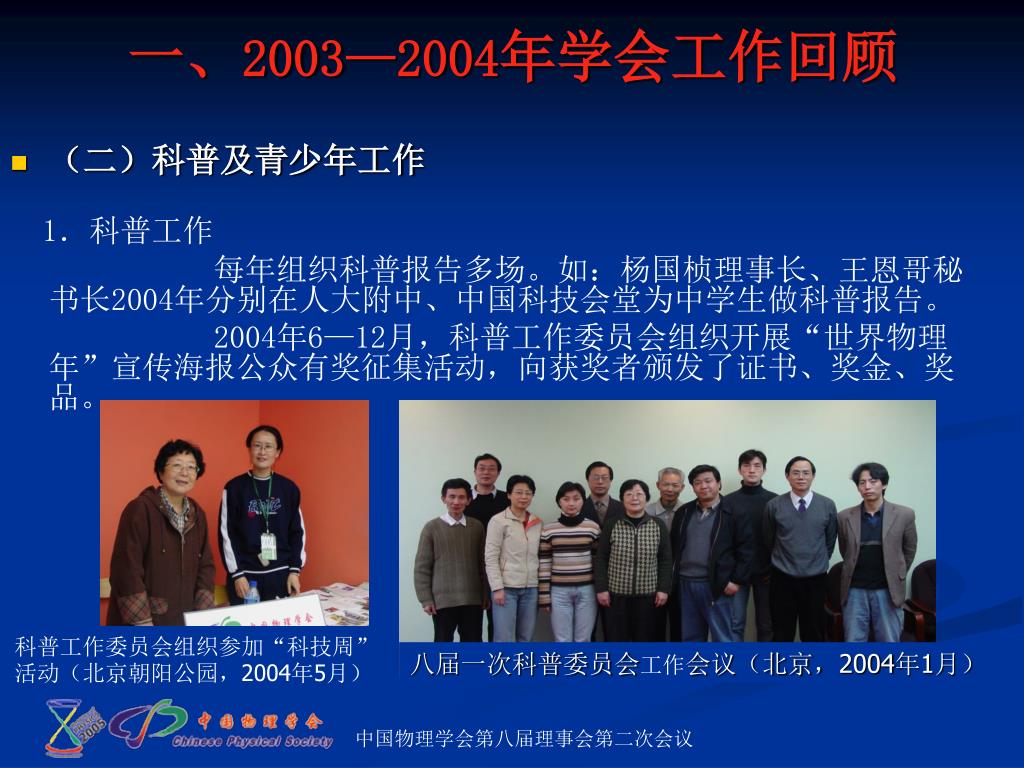 一、2003—2004年学会工作回顾

（二）科普及青少年工作

1．科普工作

每年组织科普报告多场。如：杨国桢理事长、王恩哥秘书长2004年分别在人大附中、中国科技会堂为中学生做科普报告。

2004年6—12月，科普工作委员会组织开展“世界物理年”宣传海报公众有奖征集活动，向获奖者颁发了证书、奖金、奖品。

科普工作委员会组织参加“科技周”活动（北京朝阳公园，2004年5月）

八届一次科普委员会工作会议（北京，2004年1月）

2005

中国物理学会
Chinese Physical Society

中国物理学会第八届理事会第二次会议